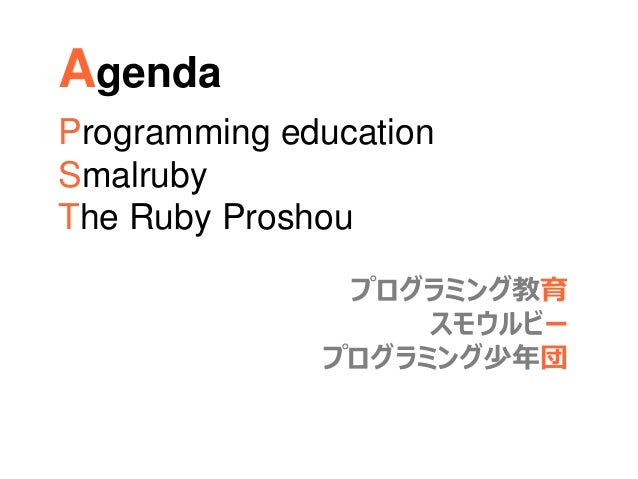 Agenda

Programming education
Smalruby
The Ruby Proshou

プログラミング教育
スモウルビー
プログラミング少年団